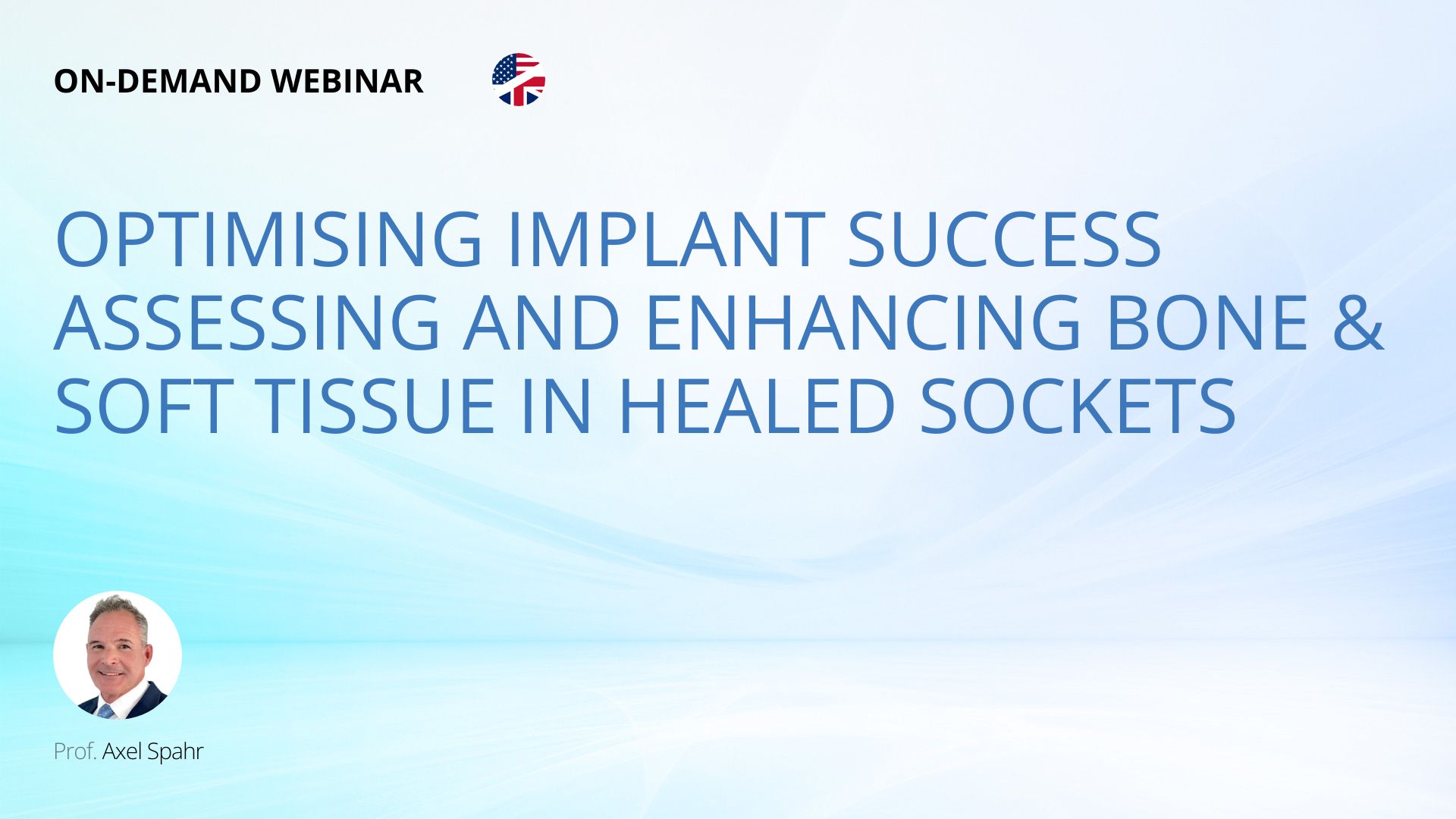 ON-DEMAND WEBINAR

OPTIMISING IMPLANT SUCCESS ASSESSING AND ENHANCING BONE & SOFT TISSUE IN HEALED SOCKETS

Prof. Axel Spahr